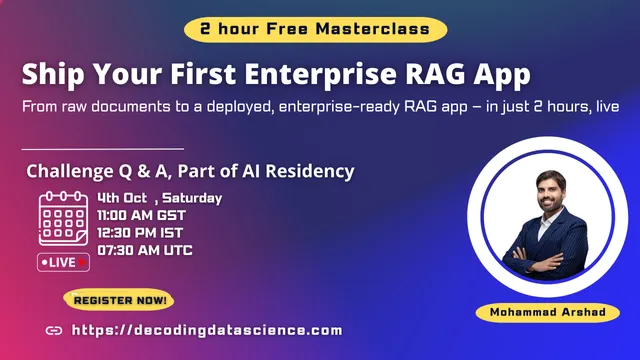 2 hour Free Masterclass

Ship Your First Enterprise RAG App

From raw documents to a deployed, enterprise-ready RAG app – in just 2 hours, live

Challenge Q & A, Part of AI Residency

4th Oct , Saturday
11:00 AM GST
12:30 PM IST
07:30 AM UTC

LIVE

REGISTER NOW!

https://decodingdatascience.com

Mohammad Arshad